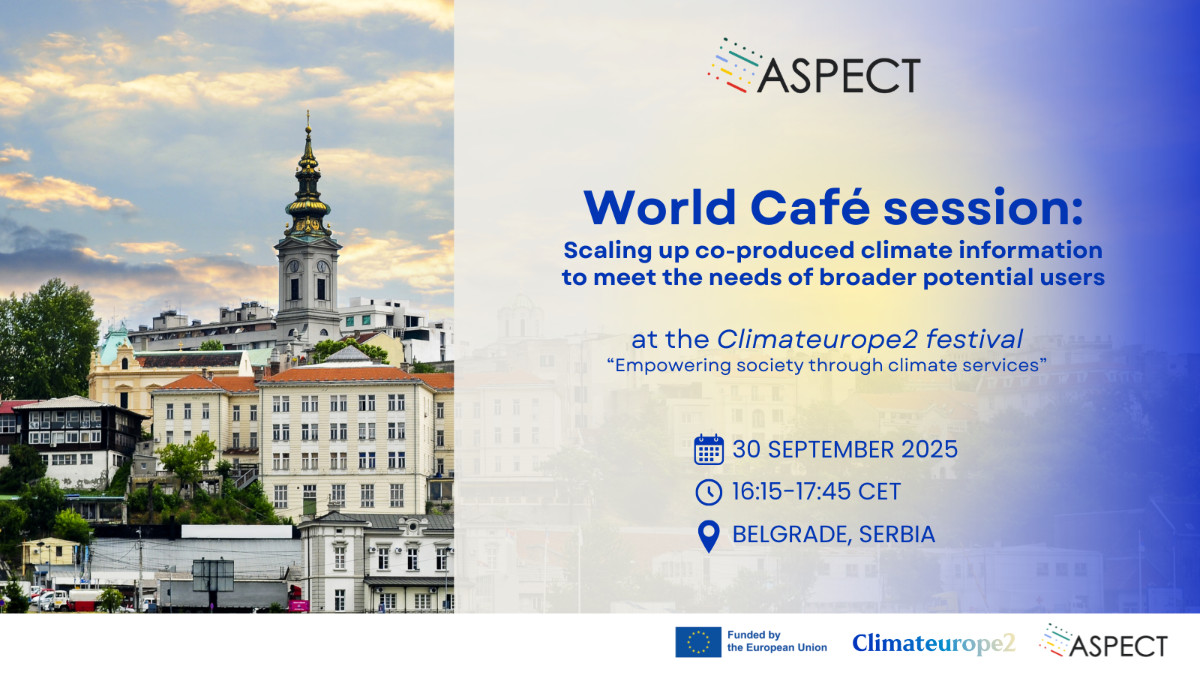 ASPECT

World Café session:

Scaling up co-produced climate information to meet the needs of broader potential users

at the Climateurope2 festival

"Empowering society through climate services"

30 SEPTEMBER 2025

16:15-17:45 CET

BELGRADE, SERBIA

Funded by the European Union

Climateurope2

ASPECT